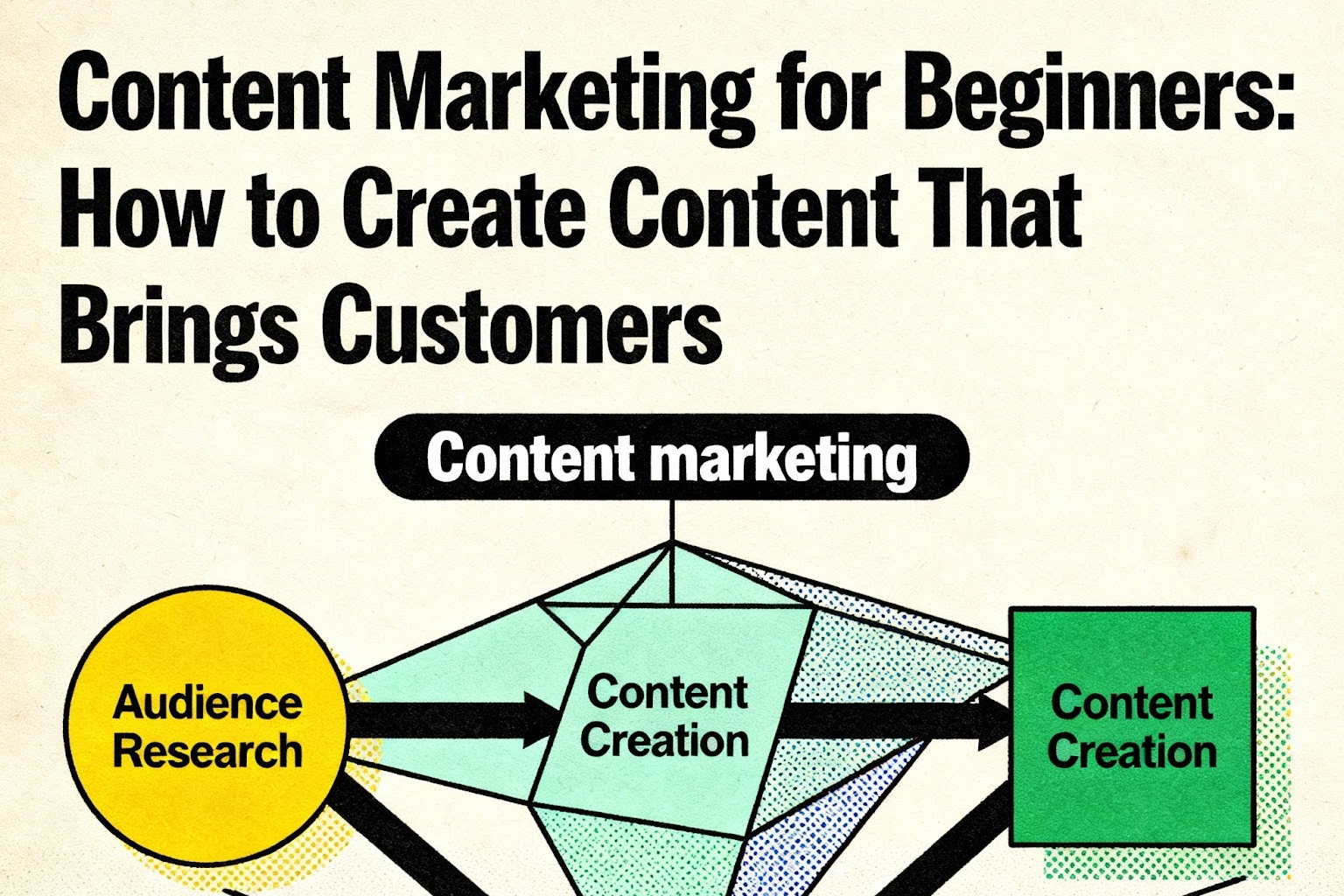 Content Marketing for Beginners: How to Create Content That Brings Customers

Content marketing

Audience Research

Content Creation

Content Creation